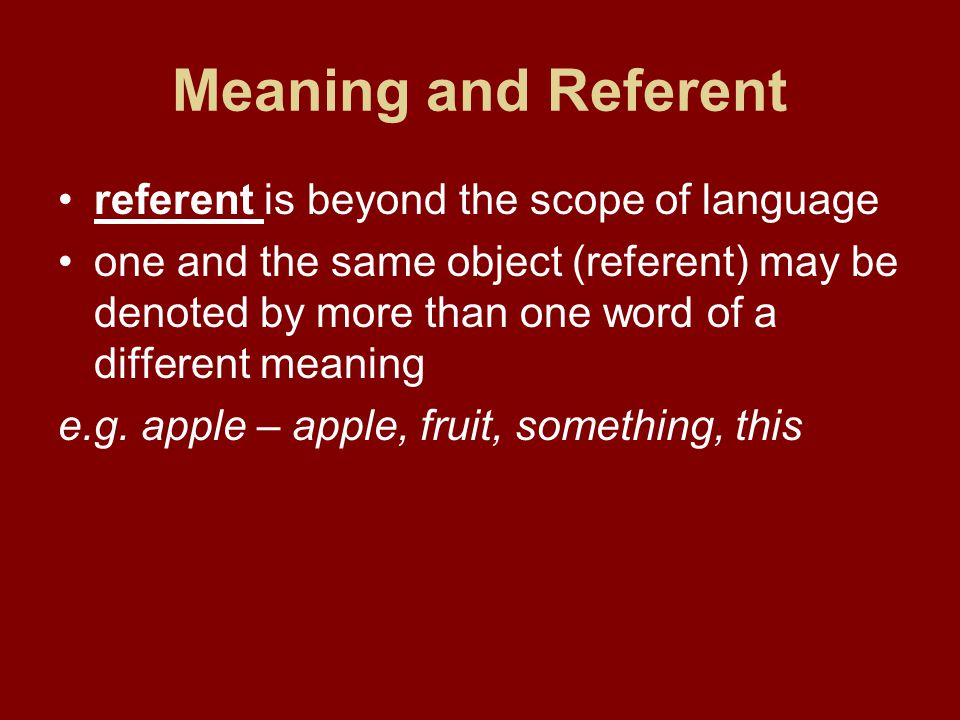 Meaning and Referent

• referent is beyond the scope of language

• one and the same object (referent) may be denoted by more than one word of a different meaning

e.g. apple – apple, fruit, something, this